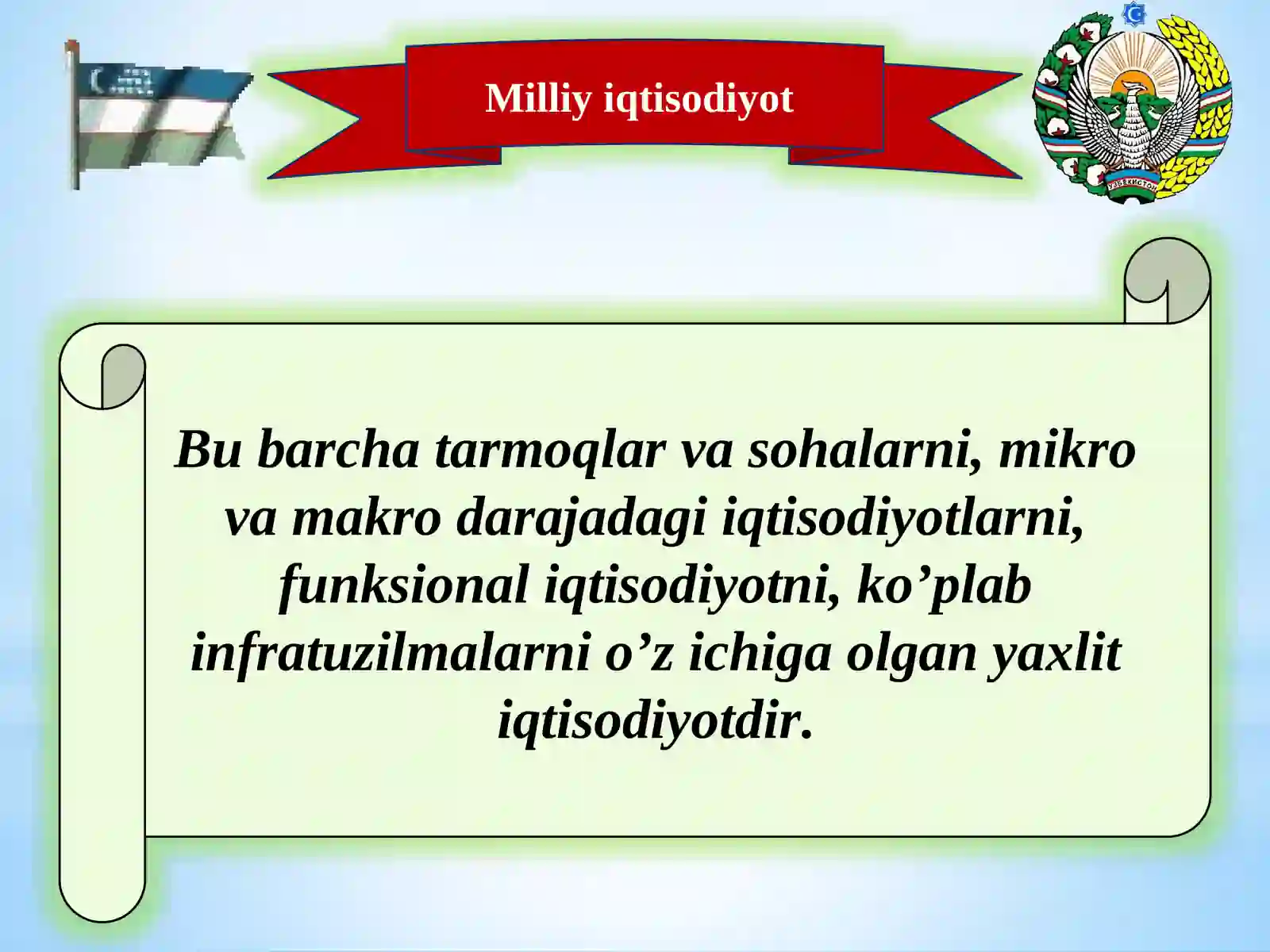 Milliy iqtisodiyot

ЎЗБЕКИСТОН

Bu barcha tarmoqlar va sohalarni, mikro va makro darajadagi iqtisodiyotlarni, funksional iqtisodiyotni, ko’plab infratuzilmalarni o’z ichiga olgan yaxlit iqtisodiyotdir.